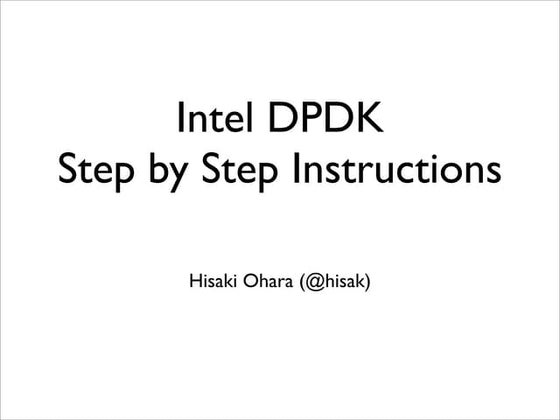 Intel DPDK
Step by Step Instructions

Hisaki Ohara (@hisak)